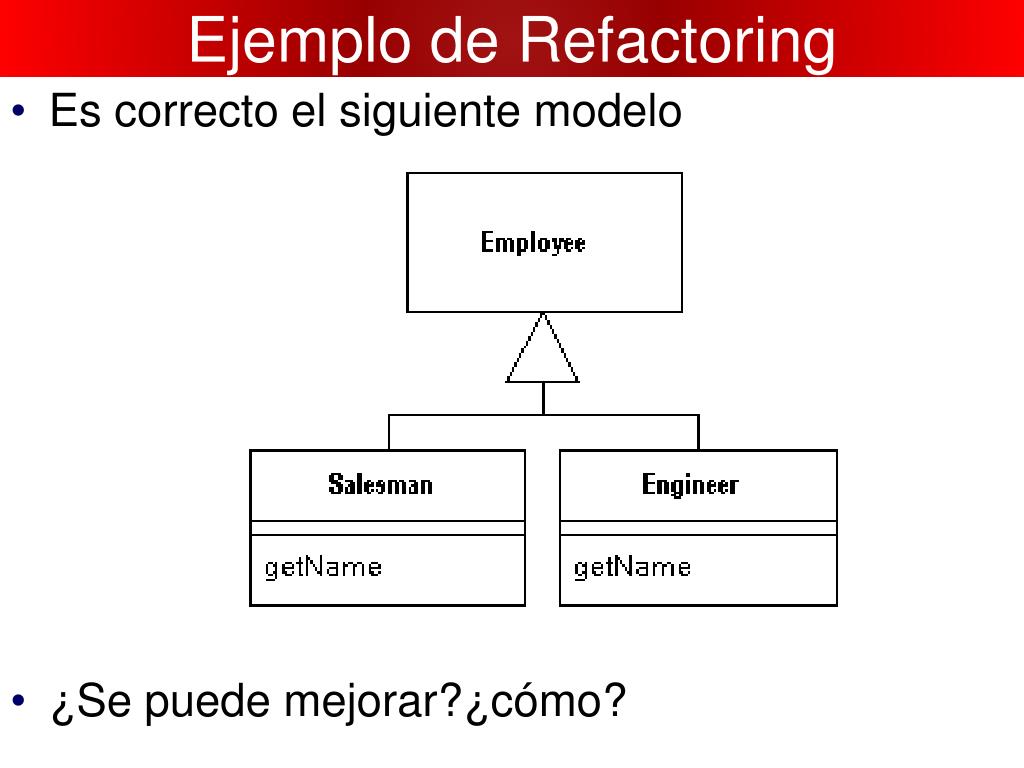 Ejemplo de Refactoring

• Es correcto el siguiente modelo

Employee

Salesman

getName

Engineer

getName

• ¿Se puede mejorar?¿cómo?